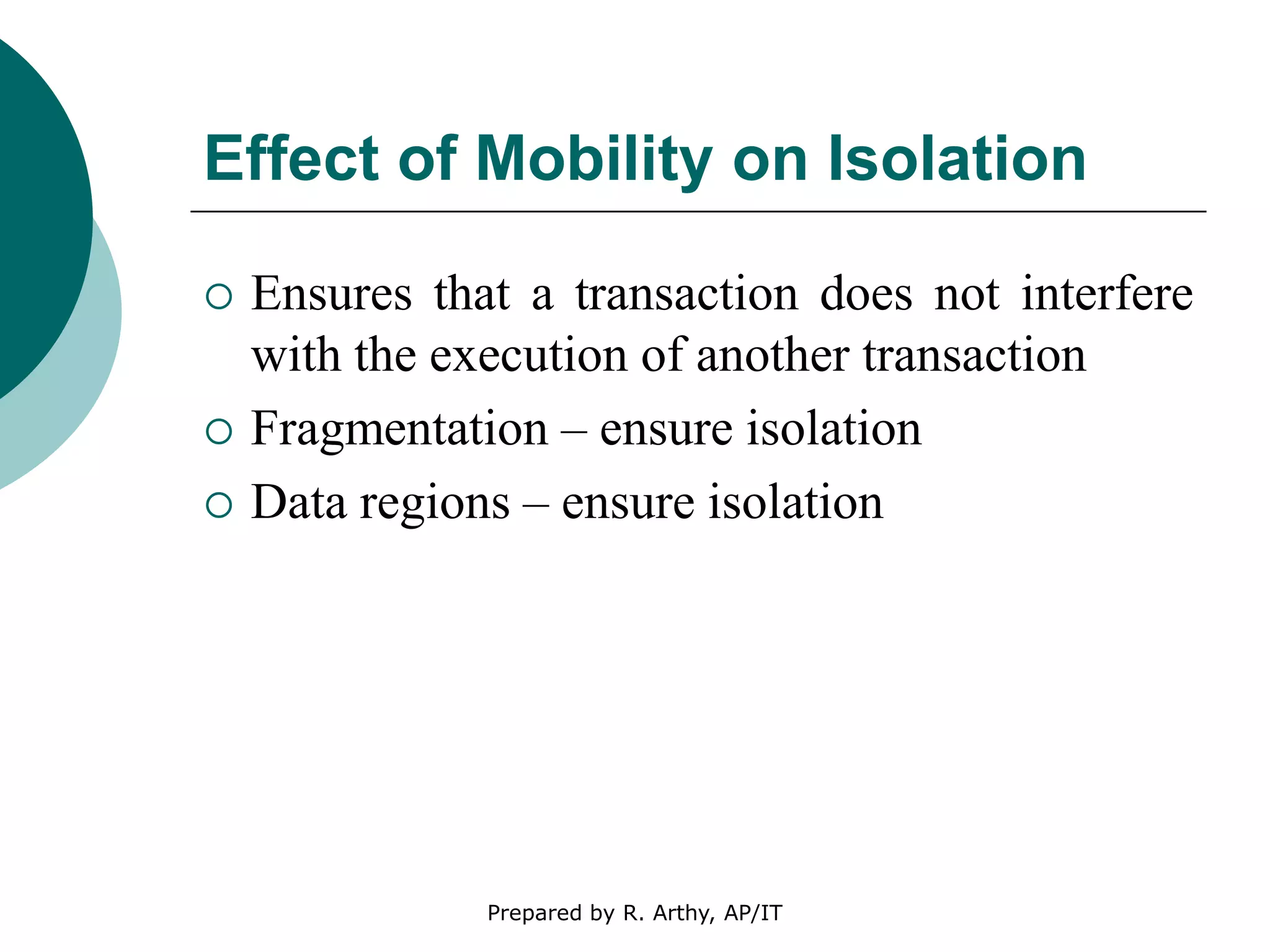 Effect of Mobility on Isolation

○ Ensures that a transaction does not interfere with the execution of another transaction

○ Fragmentation – ensure isolation

○ Data regions – ensure isolation

Prepared by R. Arthy, AP/IT